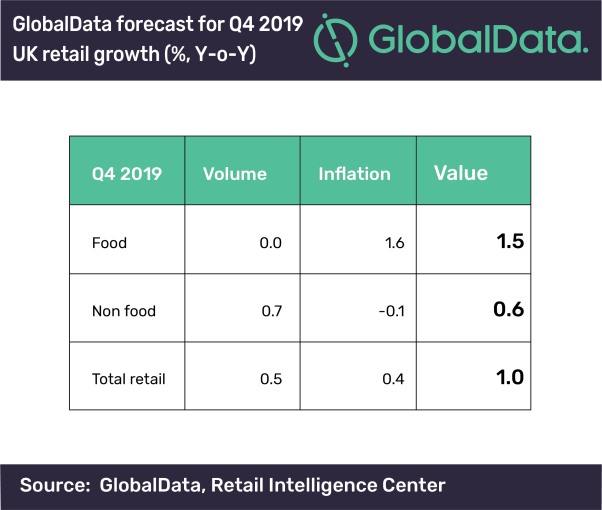 GlobalData forecast for Q4 2019
UK retail growth (%, Y-o-Y)

GlobalData.

| Q4 2019 | Volume | Inflation | Value |
|---|---|---|---|
| Food | 0.0 | 1.6 | 1.5 |
| Non food | 0.7 | -0.1 | 0.6 |
| Total retail | 0.5 | 0.4 | 1.0 |

Source: GlobalData, Retail Intelligence Center